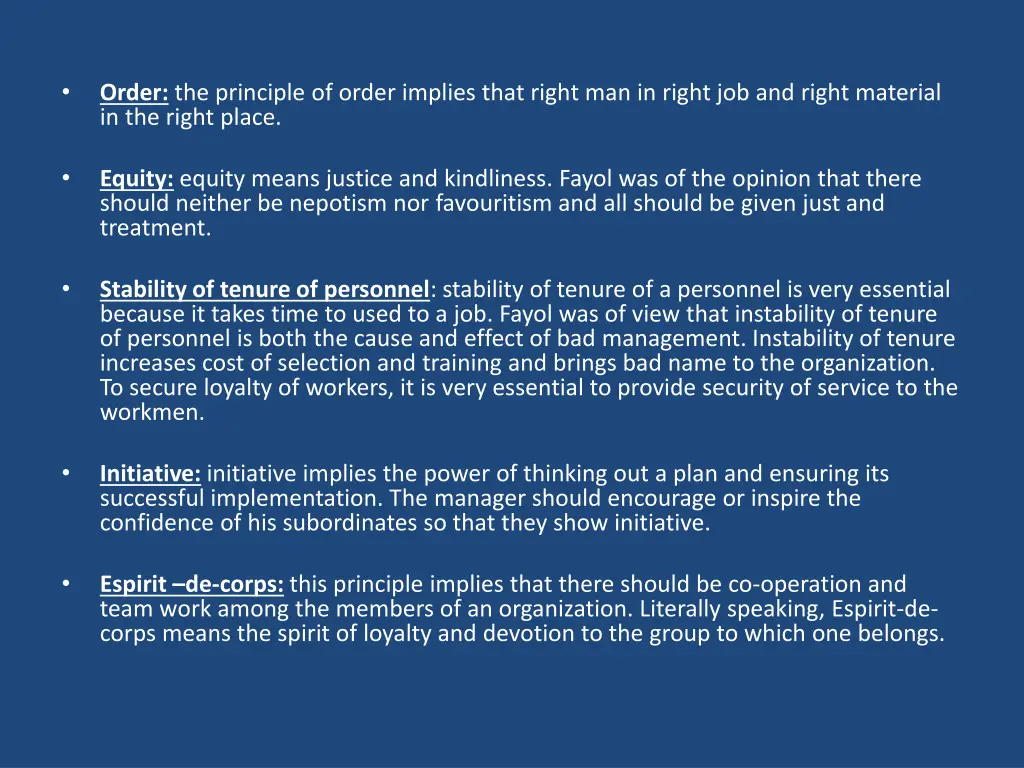 • Order: the principle of order implies that right man in right job and right material in the right place.

• Equity: equity means justice and kindliness. Fayol was of the opinion that there should neither be nepotism nor favouritism and all should be given just and treatment.

• Stability of tenure of personnel: stability of tenure of a personnel is very essential because it takes time to used to a job. Fayol was of view that instability of tenure of personnel is both the cause and effect of bad management. Instability of tenure increases cost of selection and training and brings bad name to the organization. To secure loyalty of workers, it is very essential to provide security of service to the workmen.

• Initiative: initiative implies the power of thinking out a plan and ensuring its successful implementation. The manager should encourage or inspire the confidence of his subordinates so that they show initiative.

• Espirit –de-corps: this principle implies that there should be co-operation and team work among the members of an organization. Literally speaking, Espirit-de-corps means the spirit of loyalty and devotion to the group to which one belongs.